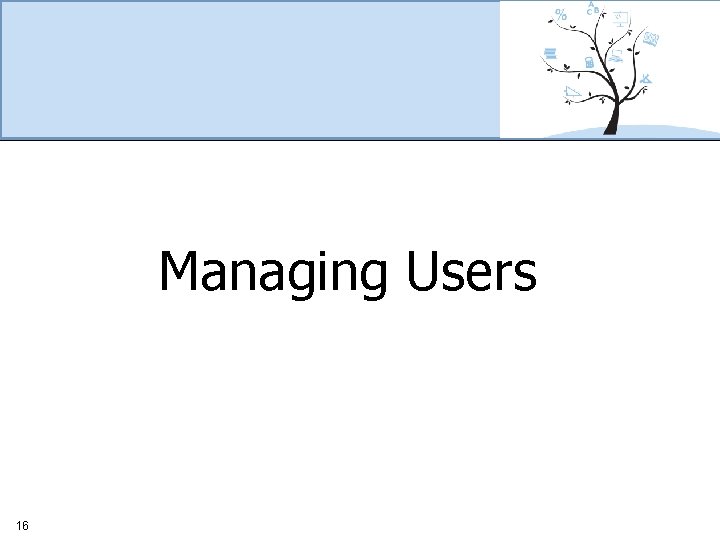 Managing Users

16